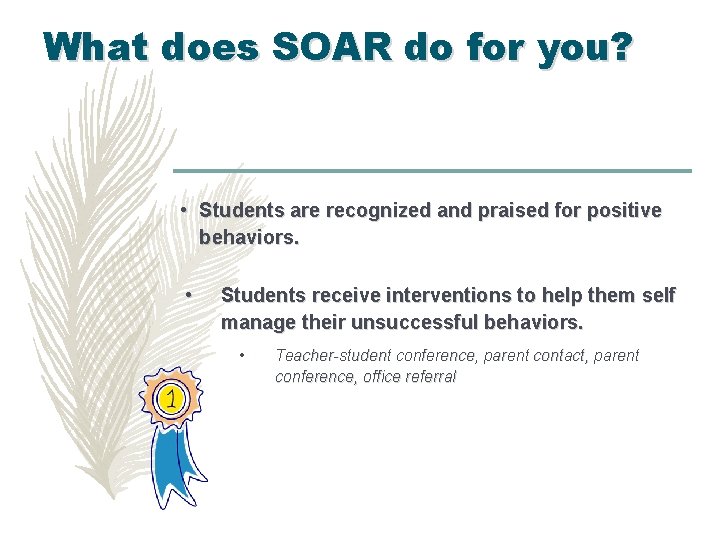 What does SOAR do for you?

• Students are recognized and praised for positive behaviors.

• Students receive interventions to help them self manage their unsuccessful behaviors.

• Teacher-student conference, parent contact, parent conference, office referral

1